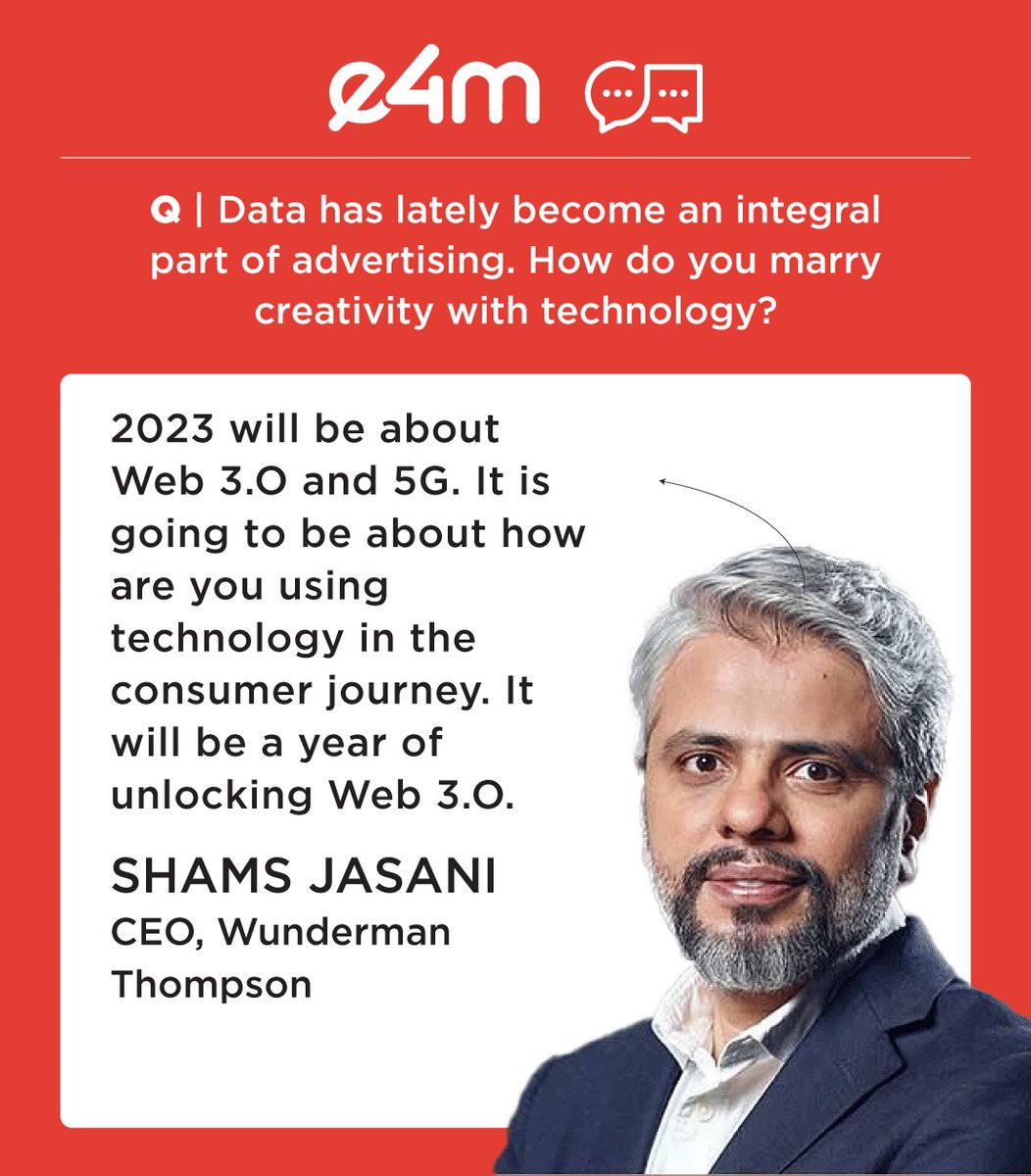 e4m

Q | Data has lately become an integral part of advertising. How do you marry creativity with technology?

2023 will be about Web 3.O and 5G. It is going to be about how are you using technology in the consumer journey. It will be a year of unlocking Web 3.O.

SHAMS JASANI
CEO, Wunderman Thompson